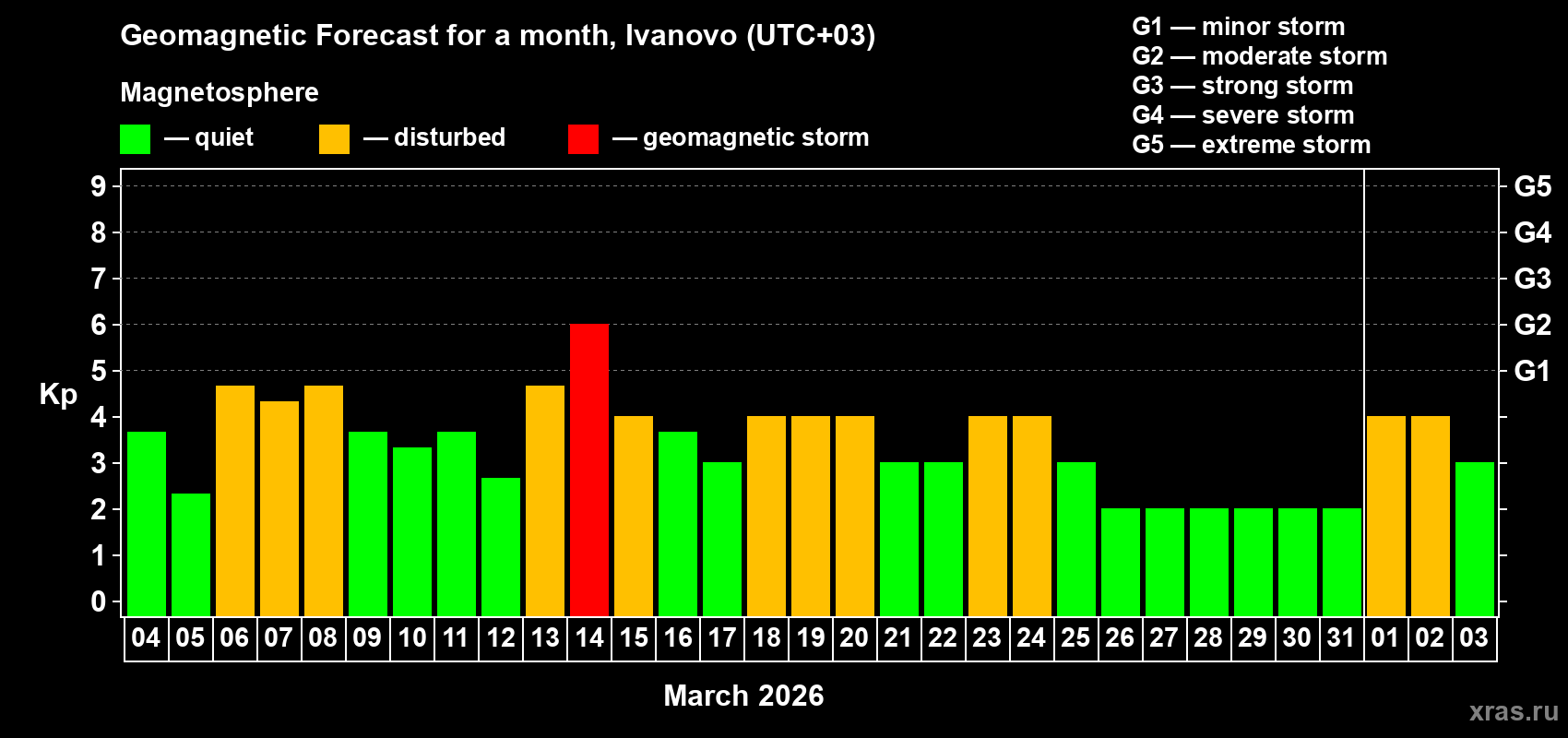 Geomagnetic Forecast for a month, Ivanovo (UTC+03)

Magnetosphere

— quiet — disturbed — geomagnetic storm

G1 — minor storm
G2 — moderate storm
G3 — strong storm
G4 — severe storm
G5 — extreme storm

Kp

9
8
7
6
5
4
3
2
1
0

G5
G4
G3
G2
G1

04 05 06 07 08 09 10 11 12 13 14 15 16 17 18 19 20 21 22 23 24 25 26 27 28 29 30 31 01 02 03

March 2026

xras.ru